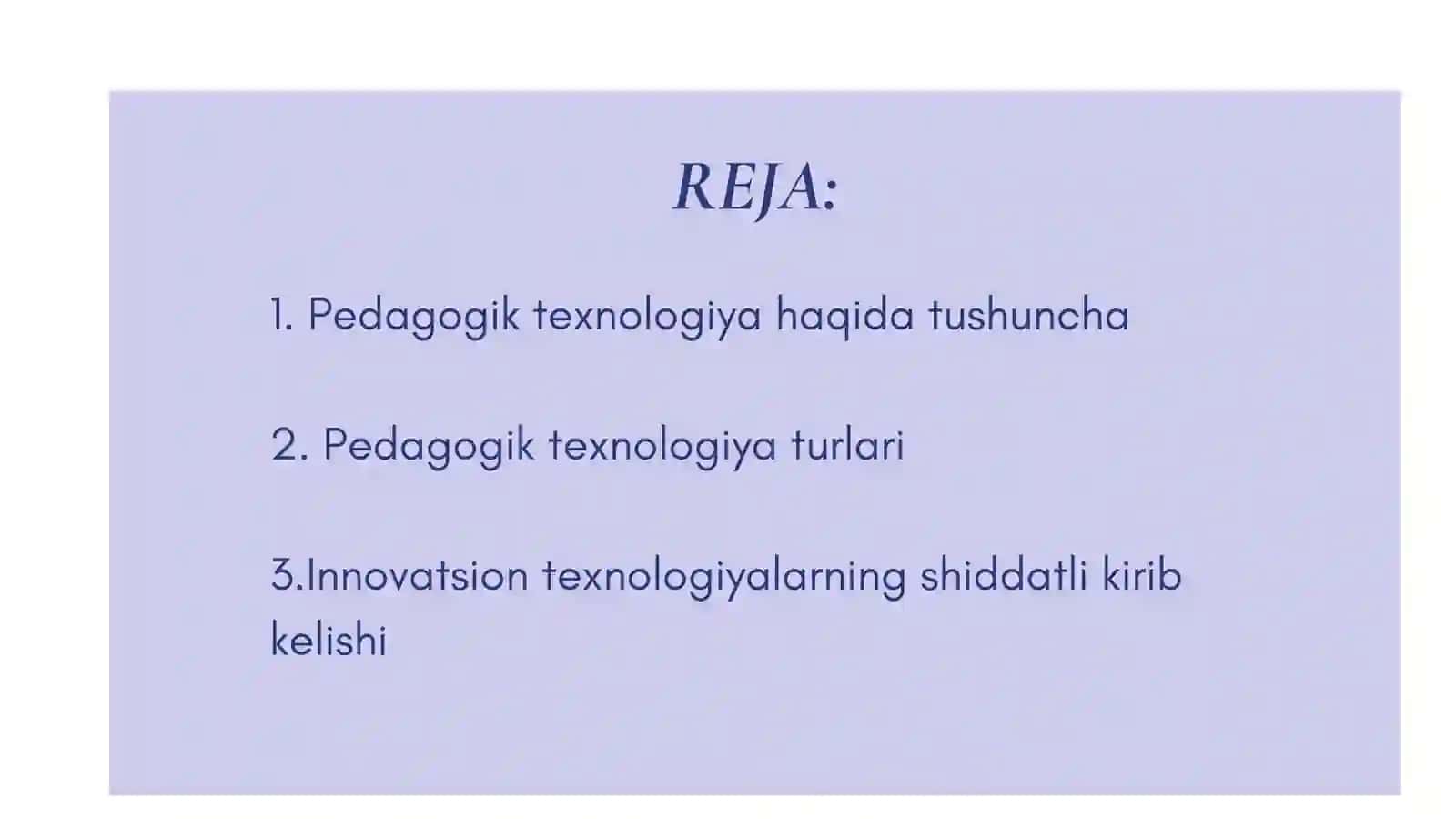 REJA:

1. Pedagogik texnologiya haqida tushuncha

2. Pedagogik texnologiya turlari

3.Innovatsion texnologiyalarning shiddatli kirib kelishi